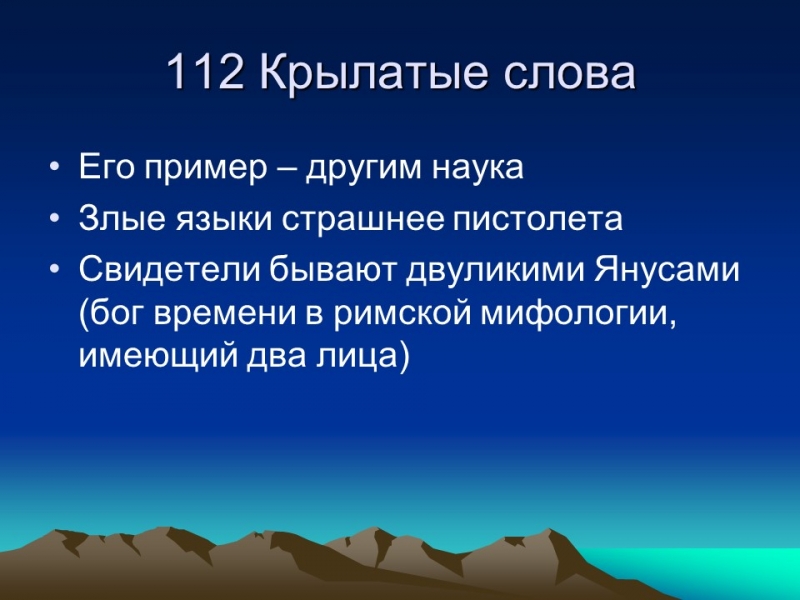 112 Крылатые слова

• Его пример – другим наука
• Злые языки страшнее пистолета
• Свидетели бывают двуликими Янусами (бог времени в римской мифологии, имеющий два лица)